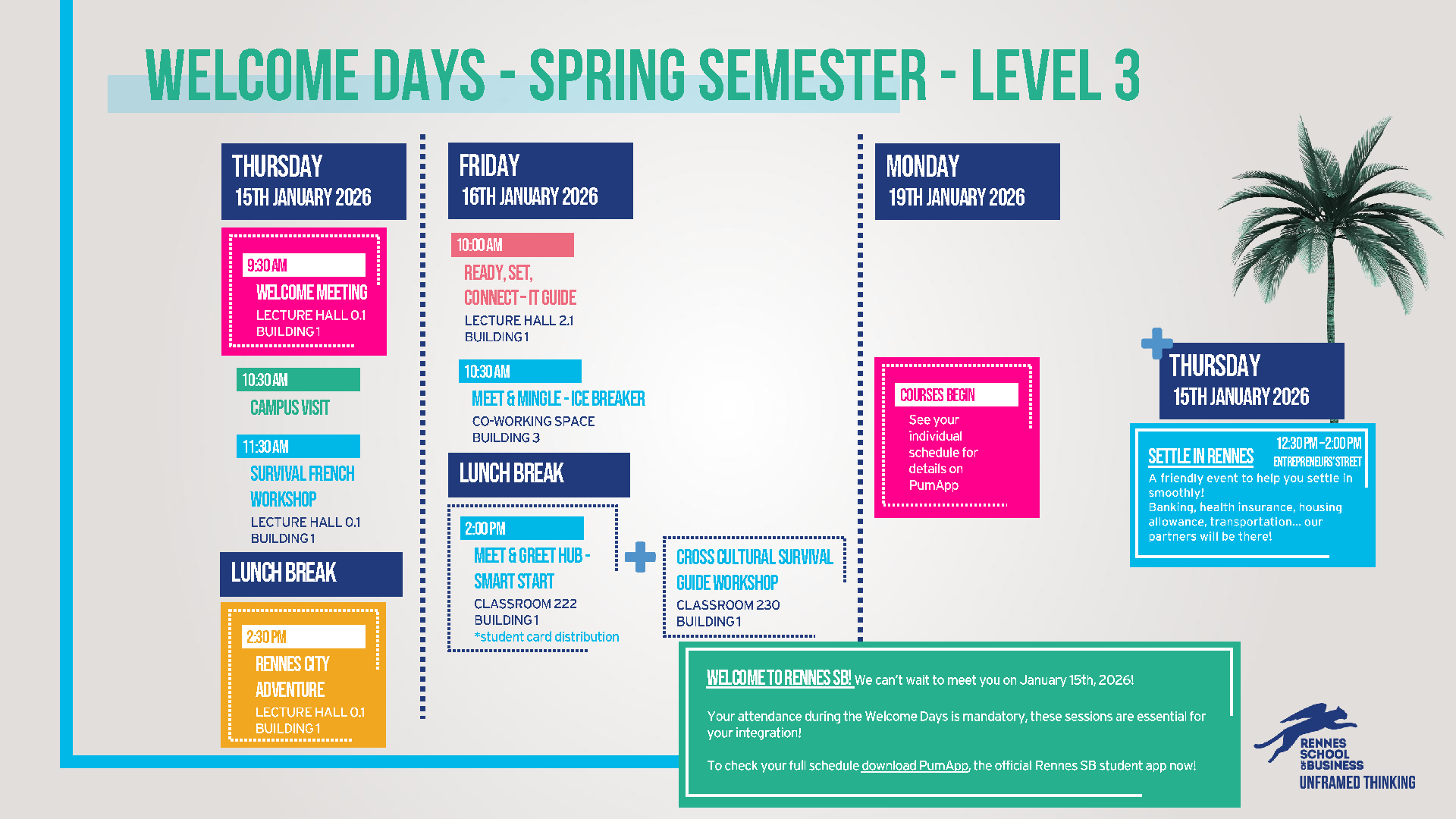 WELCOME DAYS - SPRING SEMESTER - LEVEL 3

THURSDAY
15TH JANUARY 2026

9:30 AM
WELCOME MEETING
LECTURE HALL 0.1
BUILDING 1

10:30 AM
CAMPUS VISIT

11:30 AM
SURVIVAL FRENCH WORKSHOP
LECTURE HALL 0.1
BUILDING 1

LUNCH BREAK

2:30 PM
RENNES CITY ADVENTURE
LECTURE HALL 0.1
BUILDING 1

FRIDAY
16TH JANUARY 2026

10:00 AM
READY, SET, CONNECT - IT GUIDE
LECTURE HALL 2.1
BUILDING 1

10:30 AM
MEET & MINGLE - ICE BREAKER
CO-WORKING SPACE
BUILDING 3

LUNCH BREAK

2:00 PM
MEET & GREET HUB - SMART START
CLASSROOM 222
BUILDING 1
*student card distribution

CROSS CULTURAL SURVIVAL GUIDE WORKSHOP
CLASSROOM 230
BUILDING 1

MONDAY
19TH JANUARY 2026

COURSES BEGIN
See your individual schedule for details on PumApp

THURSDAY
15TH JANUARY 2026

SETTLE IN RENNES
12:30 PM - 2:00 PM
ENTREPRENEURS' STREET
A friendly event to help you settle in smoothly!
Banking, health insurance, housing allowance, transportation... our partners will be there!

WELCOME TO RENNES SB! We can't wait to meet you on January 15th, 2026!

Your attendance during the Welcome Days is mandatory, these sessions are essential for your integration!

To check your full schedule download PumApp, the official Rennes SB student app now!

RENNES SCHOOL OF BUSINESS
UNFRAMED THINKING